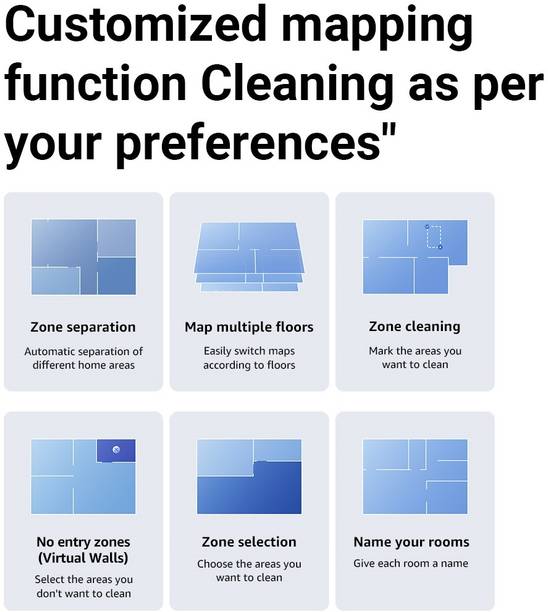 Customized mapping function Cleaning as per your preferences"

Zone separation

Automatic separation of different home areas

Map multiple floors

Easily switch maps according to floors

Zone cleaning

Mark the areas you want to clean

No entry zones (Virtual Walls)

Select the areas you don't want to clean

Zone selection

Choose the areas you want to clean

Name your rooms

Give each room a name